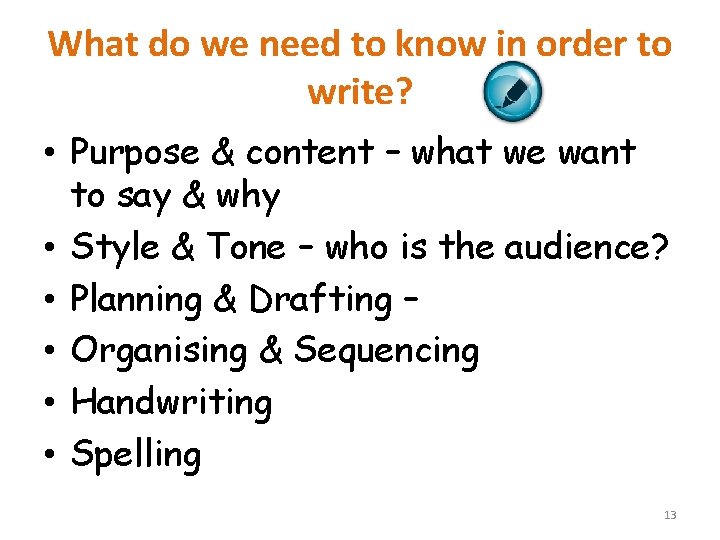 What do we need to know in order to write?

• Purpose & content – what we want to say & why
• Style & Tone – who is the audience?
• Planning & Drafting –
• Organising & Sequencing
• Handwriting
• Spelling

13